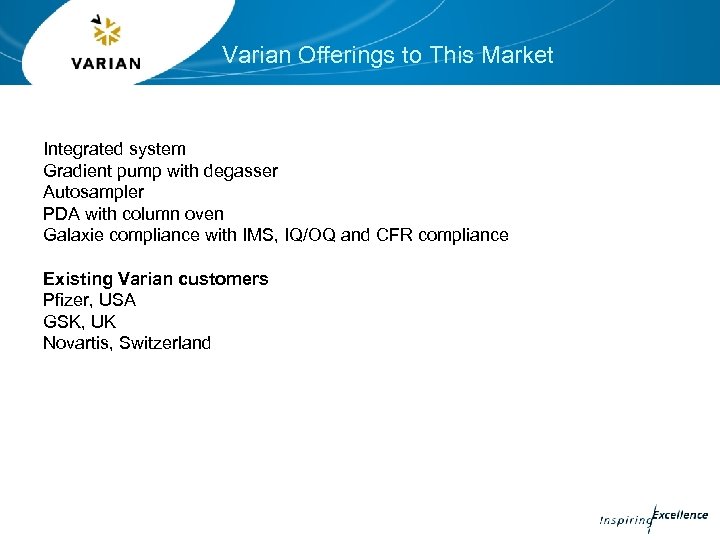 VARIAN

Varian Offerings to This Market

Integrated system
Gradient pump with degasser
Autosampler
PDA with column oven
Galaxie compliance with IMS, IQ/OQ and CFR compliance

Existing Varian customers
Pfizer, USA
GSK, UK
Novartis, Switzerland

Inspiring Excellence